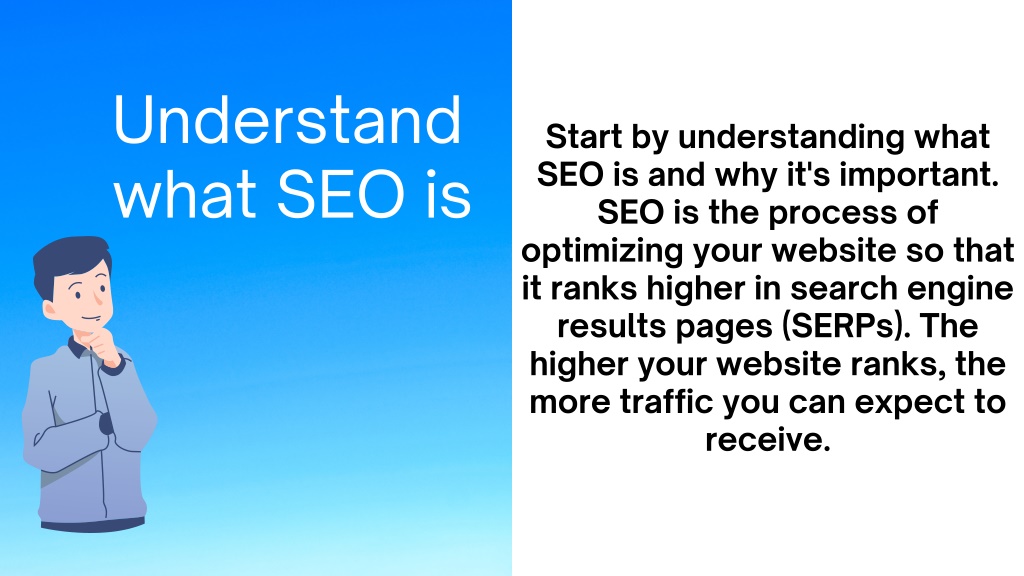 Understand what SEO is

Start by understanding what SEO is and why it's important. SEO is the process of optimizing your website so that it ranks higher in search engine results pages (SERPs). The higher your website ranks, the more traffic you can expect to receive.